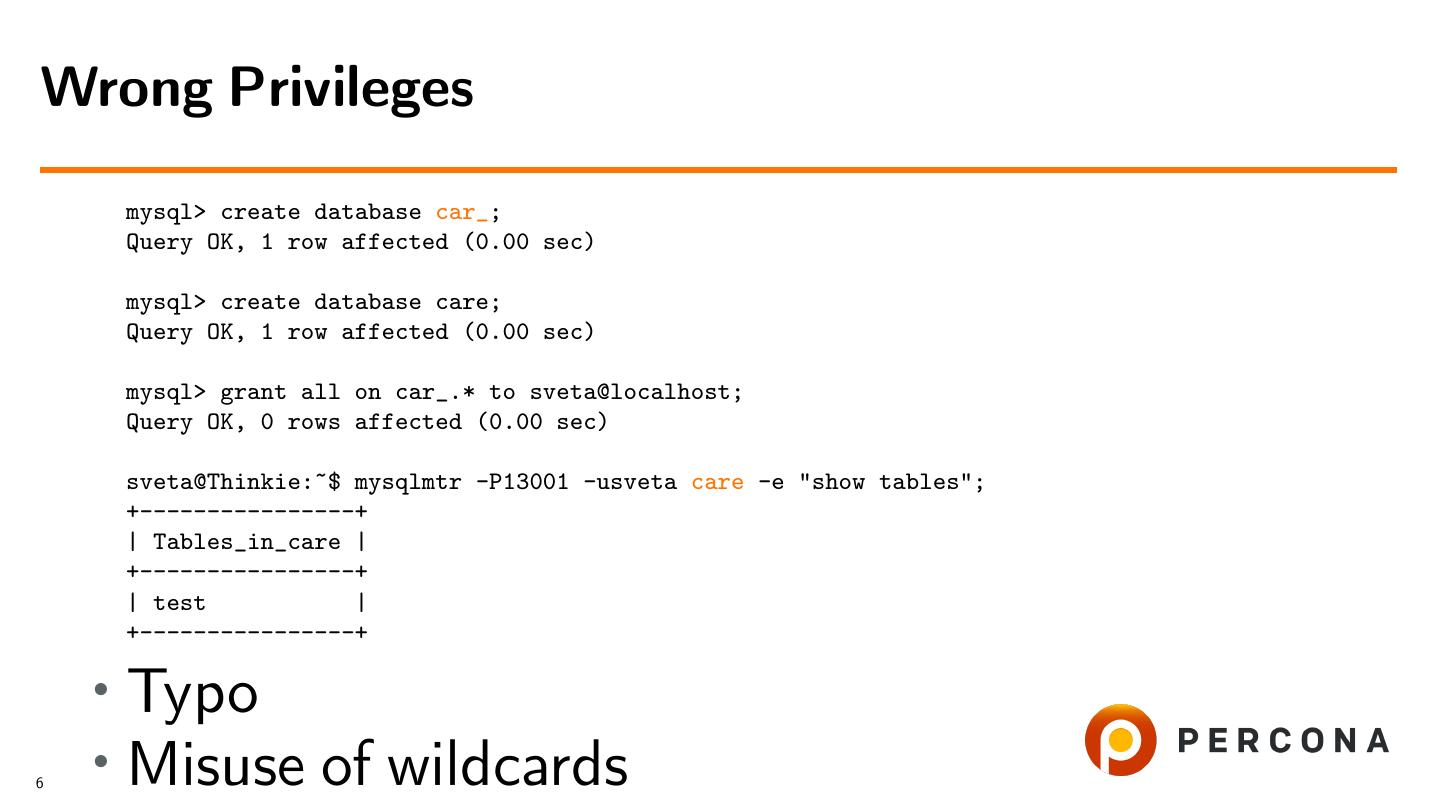 Wrong Privileges

mysql> create database car_;
Query OK, 1 row affected (0.00 sec)

mysql> create database care;
Query OK, 1 row affected (0.00 sec)

mysql> grant all on car_.* to sveta@localhost;
Query OK, 0 rows affected (0.00 sec)

sveta@Thinkie:~$ mysqlmtr -P13001 -usveta care -e "show tables";
+----------------+
| Tables_in_care |
+----------------+
| test           |
+----------------+

• Typo
• Misuse of wildcards

6

PERCONA